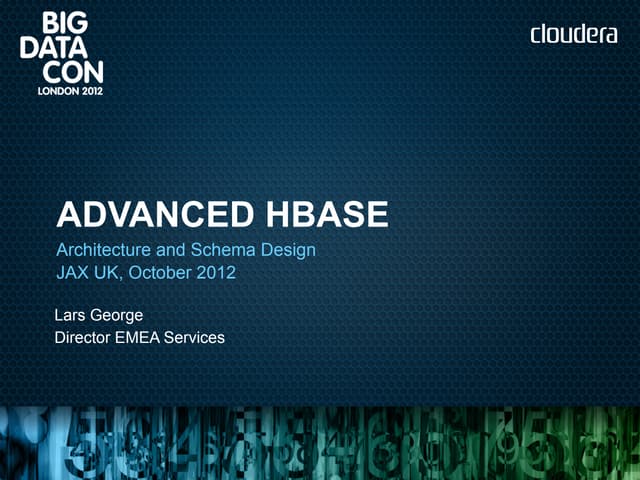 BIG DATA CON
LONDON 2012

cloudera

ADVANCED HBASE

Architecture and Schema Design
JAX UK, October 2012

Lars George
Director EMEA Services